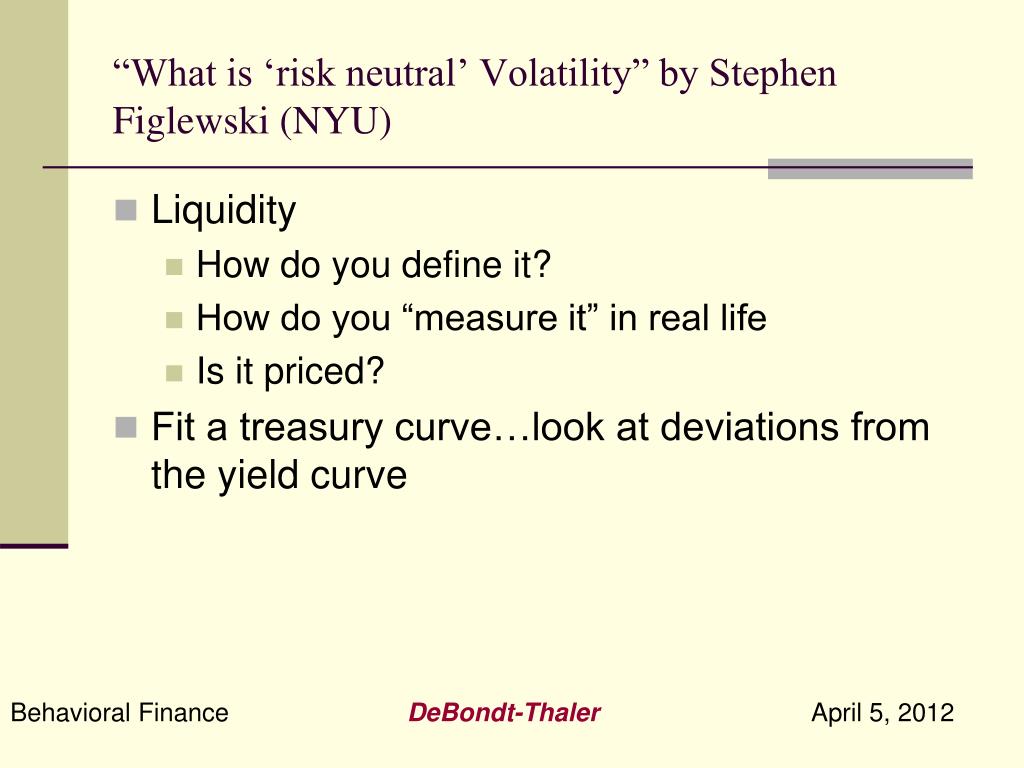 “What is ‘risk neutral’ Volatility” by Stephen Figlewski (NYU)

Liquidity
How do you define it?
How do you “measure it” in real life
Is it priced?
Fit a treasury curve…look at deviations from the yield curve

Behavioral Finance
DeBondt-Thaler
April 5, 2012